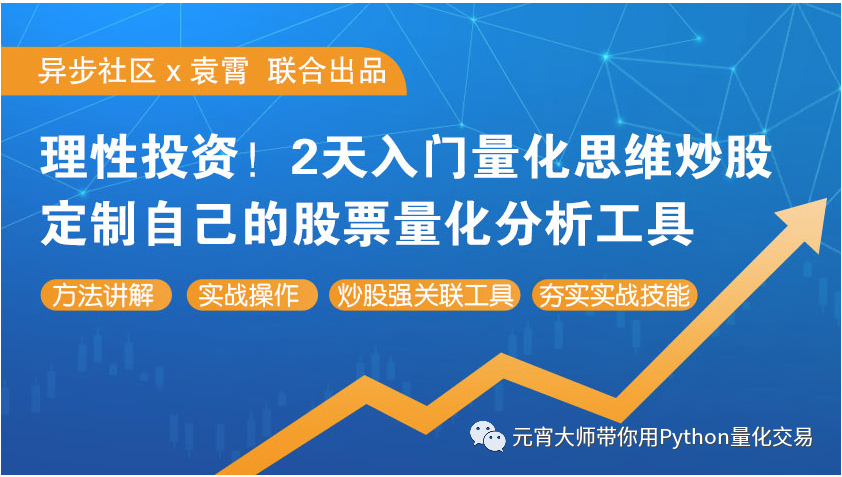 异步社区 x 袁霄 联合出品

理性投资！2天入门量化思维炒股
定制自己的股票量化分析工具

方法讲解 实战操作 炒股强关联工具 夯实实战技能

元宵大师带你用Python量化交易